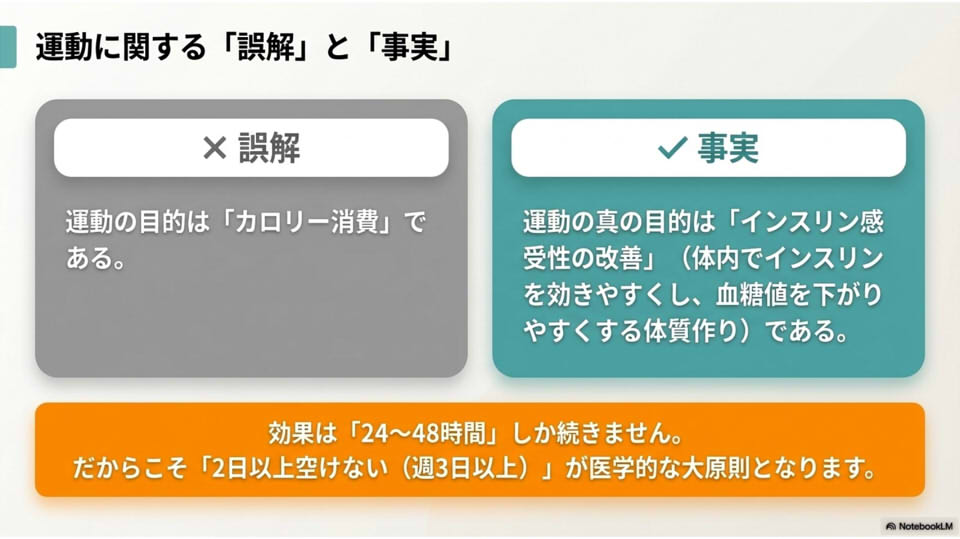 運動に関する「誤解」と「事実」

× 誤解

運動の目的は「カロリー消費」である。

✓ 事実

運動の真の目的は「インスリン感受性の改善」（体内でインスリンを効きやすくし、血糖値を下がりやすくする体質作り）である。

効果は「24〜48時間」しか続きません。
だからこそ「2日以上空けない（週3日以上）」が医学的な大原則となります。

NotebookLM